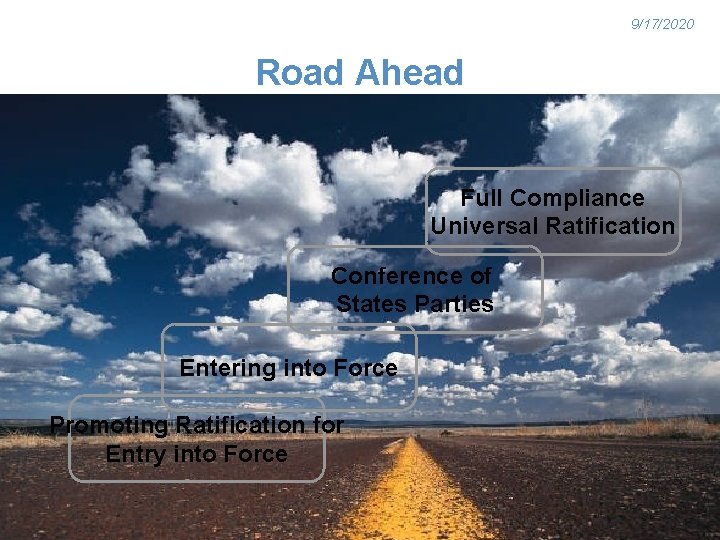 9/17/2020

Road Ahead

Full Compliance
Universal Ratification

Conference of
States Parties

Entering into Force

Promoting Ratification for
Entry into Force